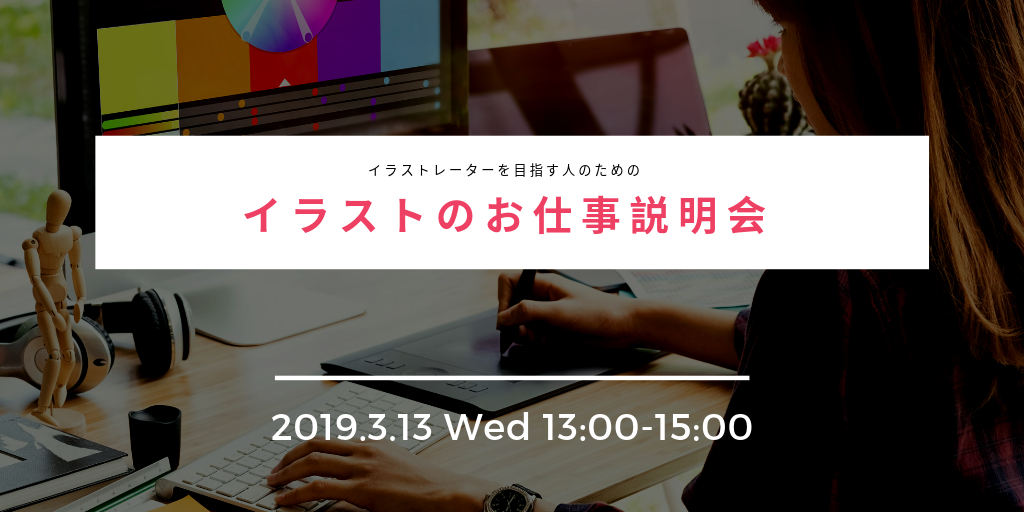 イラストレーターを目指す人のための

イラストのお仕事説明会

2019.3.13 Wed 13:00-15:00